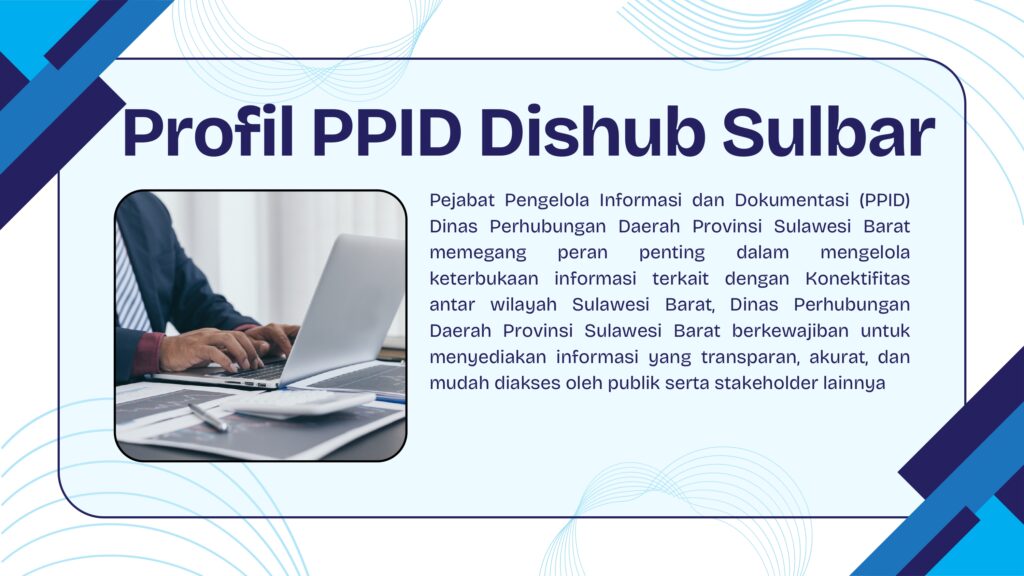 Profil PPID Dishub Sulbar

Pejabat Pengelola Informasi dan Dokumentasi (PPID) Dinas Perhubungan Daerah Provinsi Sulawesi Barat memegang peran penting dalam mengelola keterbukaan informasi terkait dengan Konektifitas antar wilayah Sulawesi Barat, Dinas Perhubungan Daerah Provinsi Sulawesi Barat berkewajiban untuk menyediakan informasi yang transparan, akurat, dan mudah diakses oleh publik serta stakeholder lainnya